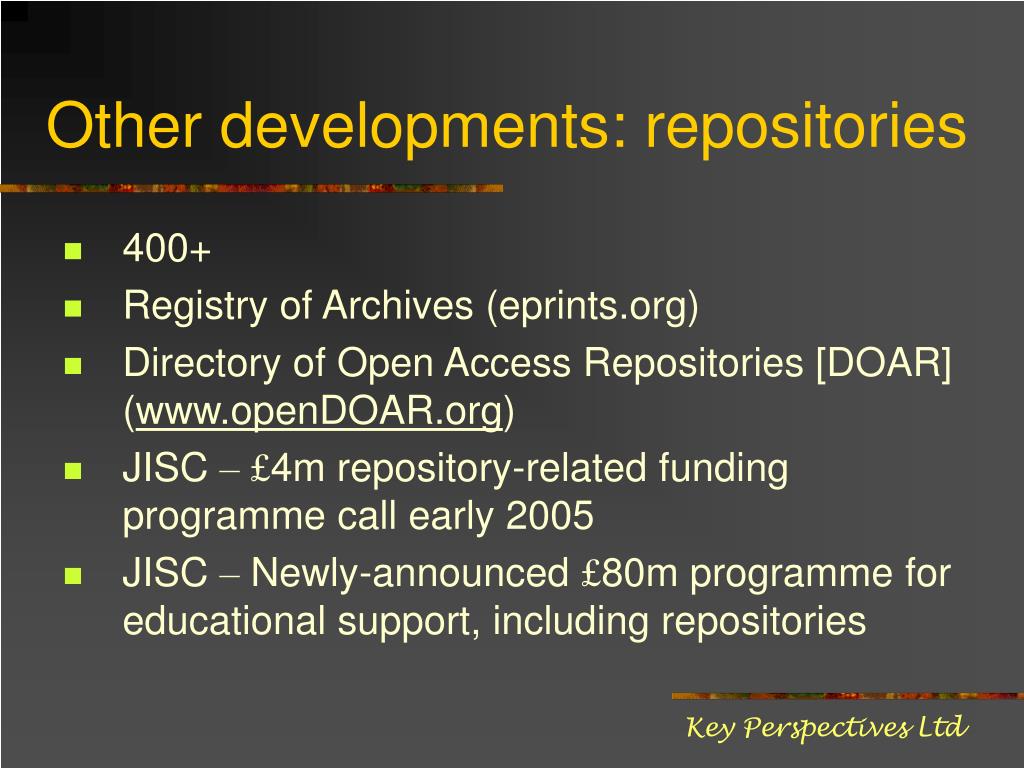 Other developments: repositories

- 400+
- Registry of Archives (eprints.org)
- Directory of Open Access Repositories [DOAR] (www.openDOAR.org)
- JISC – £4m repository-related funding programme call early 2005
- JISC – Newly-announced £80m programme for educational support, including repositories

Key Perspectives Ltd